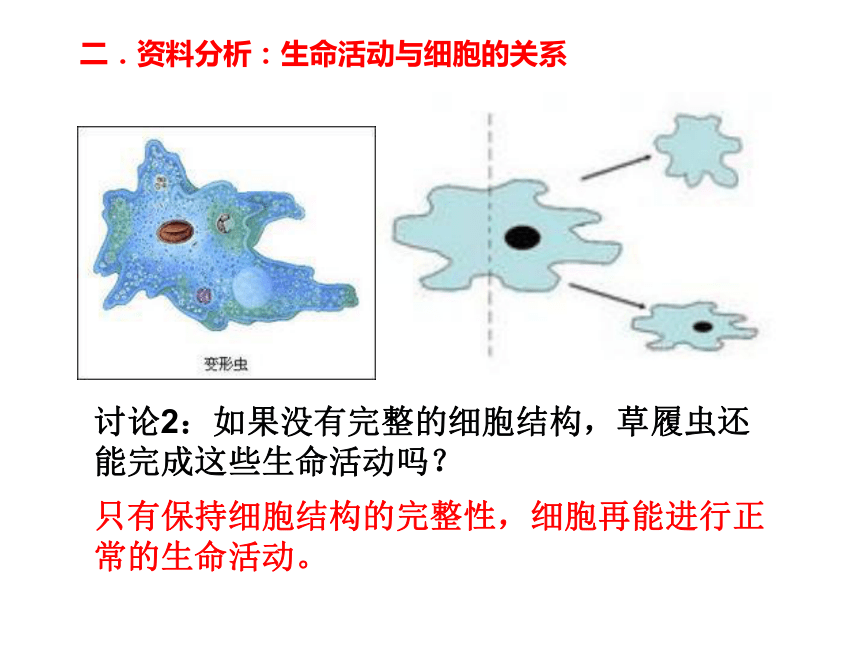 二．资料分析：生命活动与细胞的关系

变形虫

讨论2：如果没有完整的细胞结构，草履虫还能完成这些生命活动吗？

只有保持细胞结构的完整性，细胞再能进行正常的生命活动。